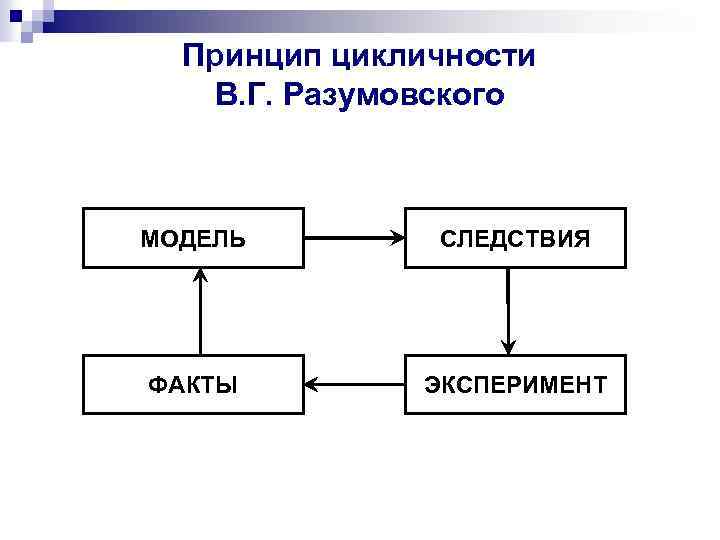 Принцип цикличности В.Г. Разумовского

МОДЕЛЬ

СЛЕДСТВИЯ

ФАКТЫ

ЭКСПЕРИМЕНТ